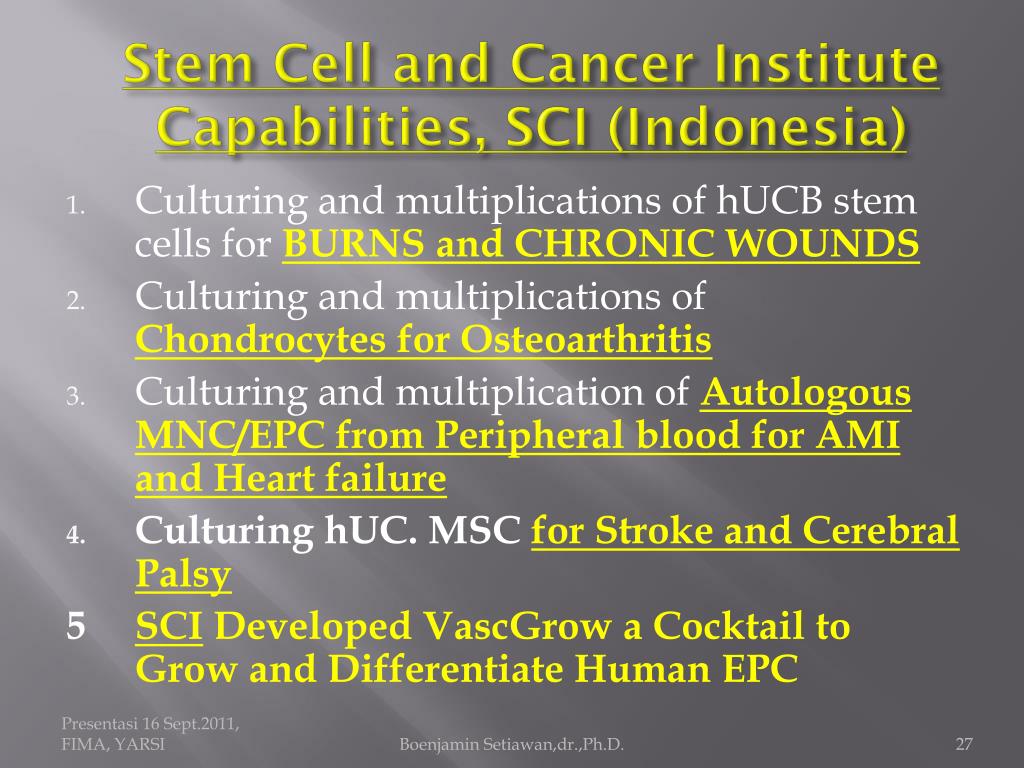 Stem Cell and Cancer Institute Capabilities, SCI (Indonesia)

1. Culturing and multiplications of hUCB stem cells for BURNS and CHRONIC WOUNDS
2. Culturing and multiplications of Chondrocytes for Osteoarthritis
3. Culturing and multiplication of Autologous MNC/EPC from Peripheral blood for AMI and Heart failure
4. Culturing hUC. MSC for Stroke and Cerebral Palsy
5 SCI Developed VascGrow a Cocktail to Grow and Differentiate Human EPC

Presentasi 16 Sept.2011, FIMA, YARSI

Boenjamin Setiawan,dr.,Ph.D.

27